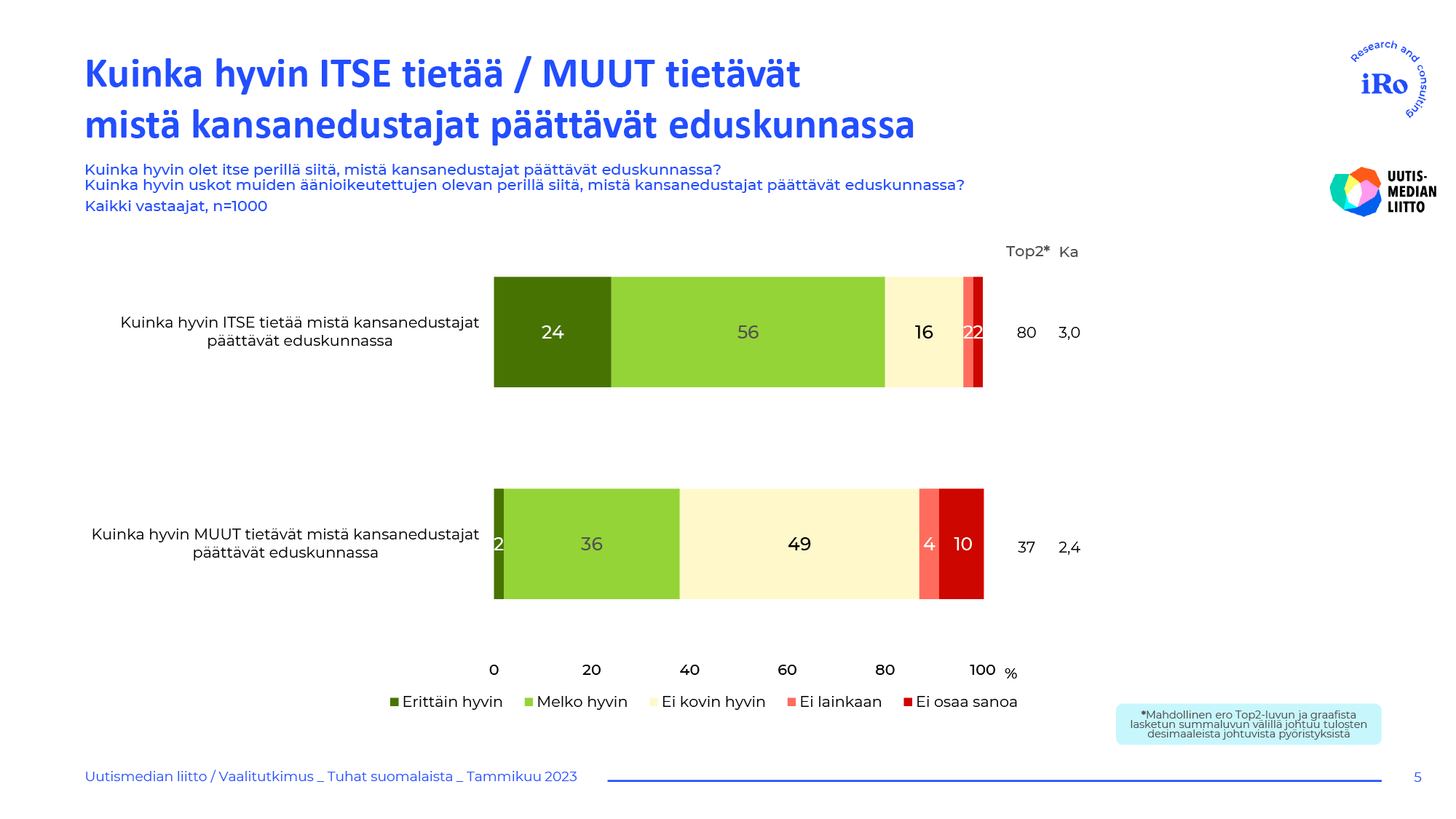 Kuinka hyvin ITSE tietää / MUUT tietävät mistä kansanedustajat päättävät eduskunnassa

Research and consulting
iRo

UUTIS-MEDIAN LIITTO

Kuinka hyvin olet itse perillä siitä, mistä kansanedustajat päättävät eduskunnassa?
Kuinka hyvin uskot muiden äänioikeutettujen olevan perillä siitä, mistä kansanedustajat päättävät eduskunnassa?
Kaikki vastaajat, n=1000

Top2* Ka

Kuinka hyvin ITSE tietää mistä kansanedustajat päättävät eduskunnassa

24 56 16 2 2 80 3,0

Kuinka hyvin MUUT tietävät mistä kansanedustajat päättävät eduskunnassa

2 36 49 4 10 37 2,4

0 20 40 60 80 100 %

Erittäin hyvin  Melko hyvin  Ei kovin hyvin  Ei lainkaan  Ei osaa sanoa

*Mahdollinen ero Top2-luvun ja graafista lasketun summaluvun välillä johtuu tulosten desimaaleista johtuvista pyöristyksistä

Uutismedian liitto / Vaalitutkimus _ Tuhat suomalaista _ Tammikuu 2023

5